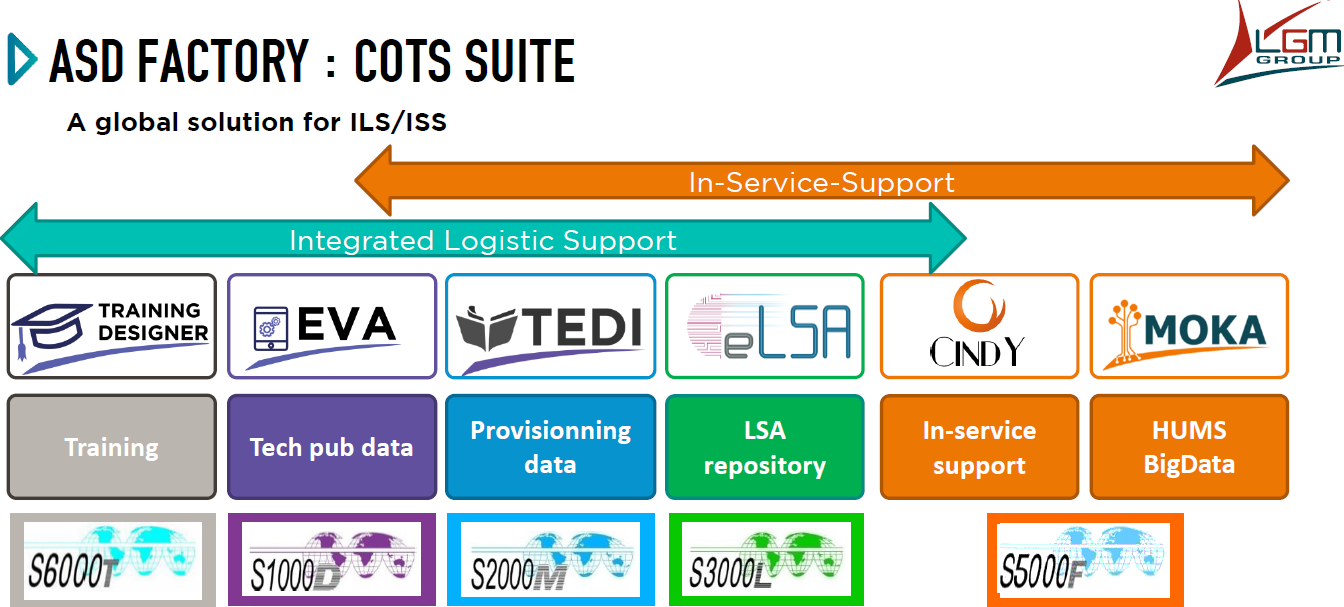 ASD FACTORY : COTS SUITE

LGM GROUP

A global solution for ILS/ISS

In-Service-Support

Integrated Logistic Support

TRAINING DESIGNER

EVA

TEDI

eLSA

CINDY

MOKA

Training

Tech pub data

Provisionning data

LSA repository

In-service support

HUMS BigData

S6000T

S1000D

S2000M

S3000L

S5000F